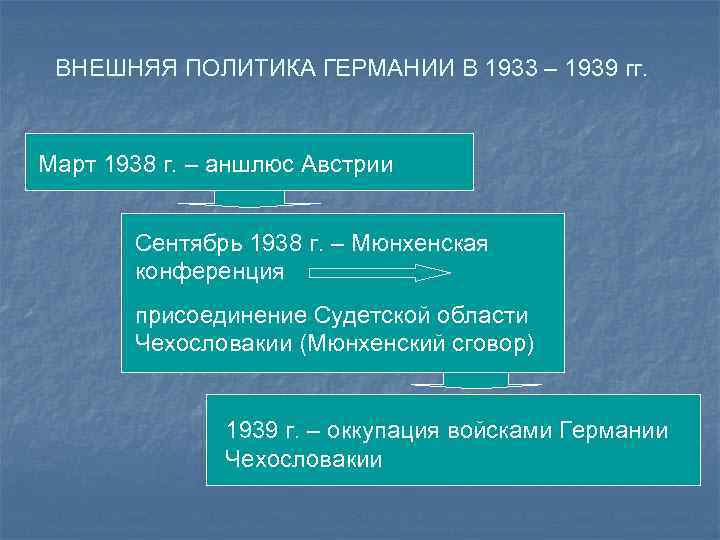 ВНЕШНЯЯ ПОЛИТИКА ГЕРМАНИИ В 1933 – 1939 гг.

Март 1938 г. – аншлюс Австрии

Сентябрь 1938 г. – Мюнхенская конференция

присоединение Судетской области Чехословакии (Мюнхенский сговор)

1939 г. – оккупация войсками Германии Чехословакии